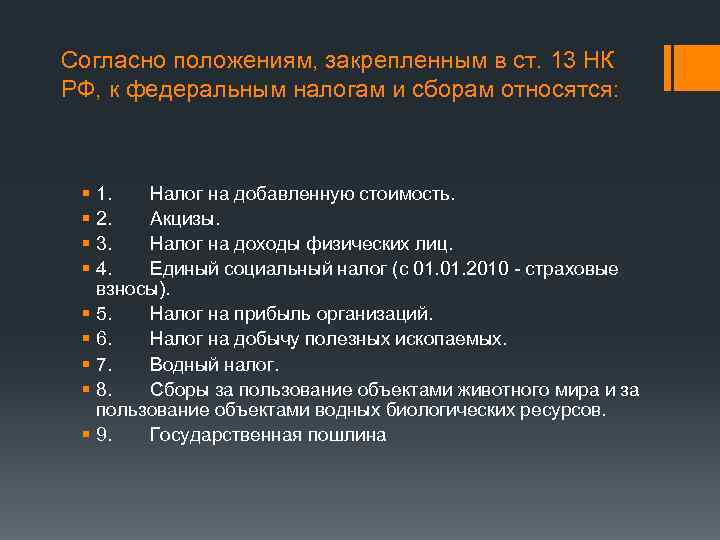 Согласно положениям, закрепленным в ст. 13 НК РФ, к федеральным налогам и сборам относятся:

1. Налог на добавленную стоимость.
2. Акцизы.
3. Налог на доходы физических лиц.
4. Единый социальный налог (с 01.01.2010 - страховые взносы).
5. Налог на прибыль организаций.
6. Налог на добычу полезных ископаемых.
7. Водный налог.
8. Сборы за пользование объектами животного мира и за пользование объектами водных биологических ресурсов.
9. Государственная пошлина